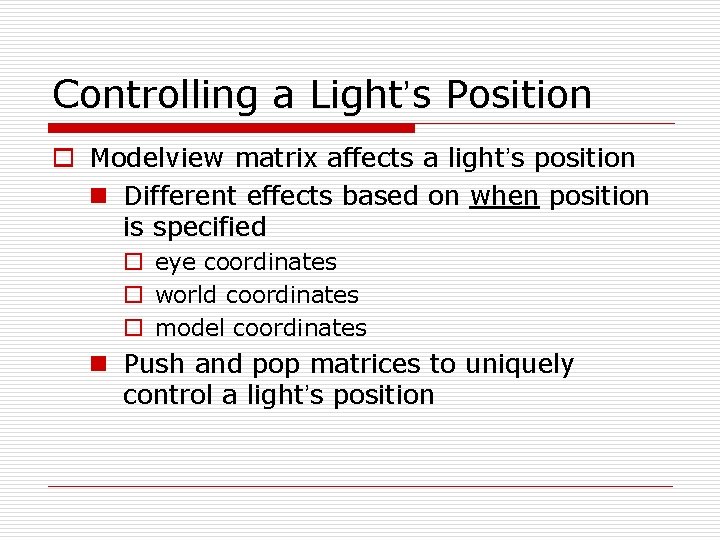 Controlling a Light's Position

Modelview matrix affects a light's position

Different effects based on when position is specified

eye coordinates

world coordinates

model coordinates

Push and pop matrices to uniquely control a light's position